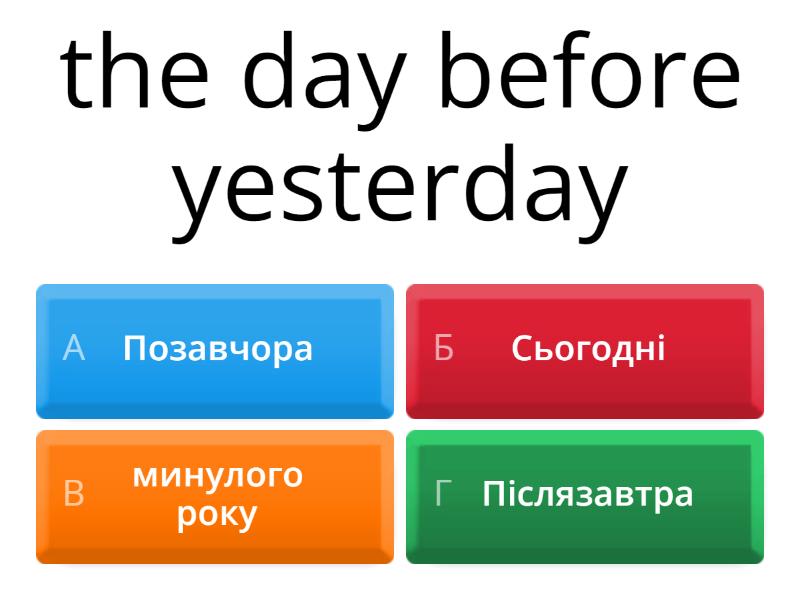 the day before yesterday

А Позавчора

Б Сьогодні

В минулого року

Г Післязавтра